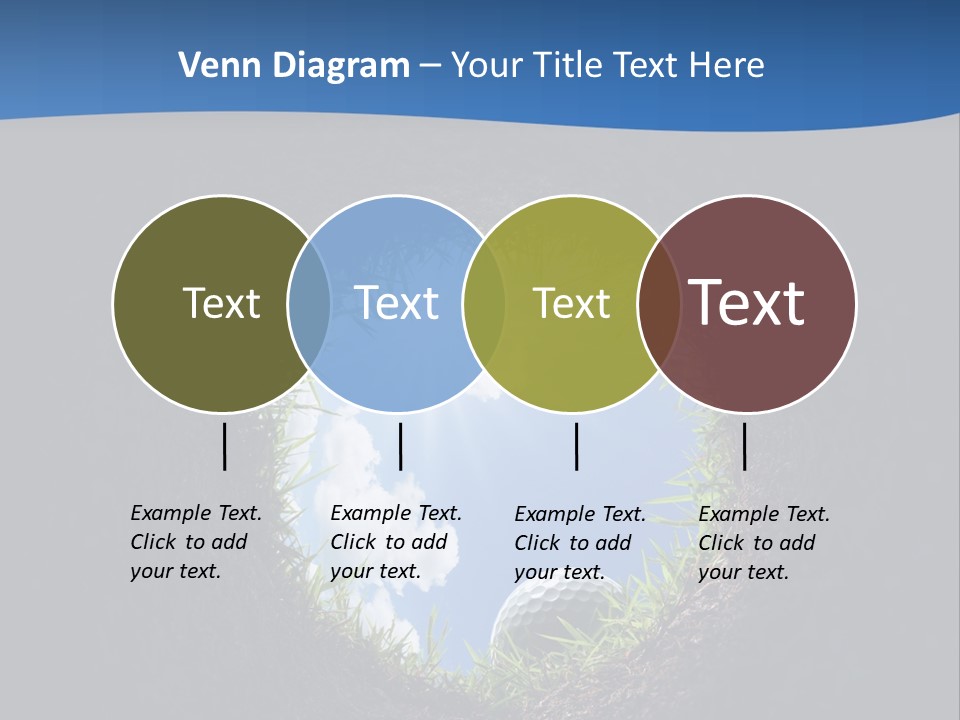 Venn Diagram – Your Title Text Here

Text

Text

Text

Text

Example Text. Click to add your text.

Example Text. Click to add your text.

Example Text. Click to add your text.

Example Text. Click to add your text.